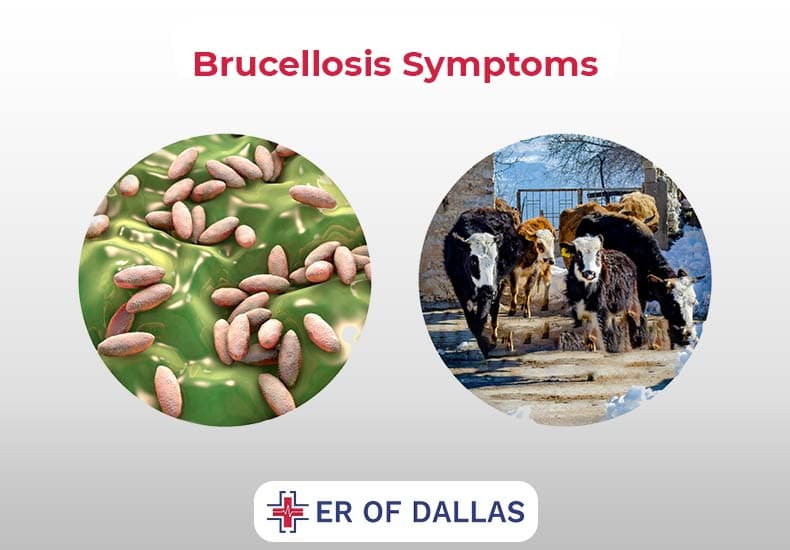 Brucellosis Symptoms

ER OF DALLAS